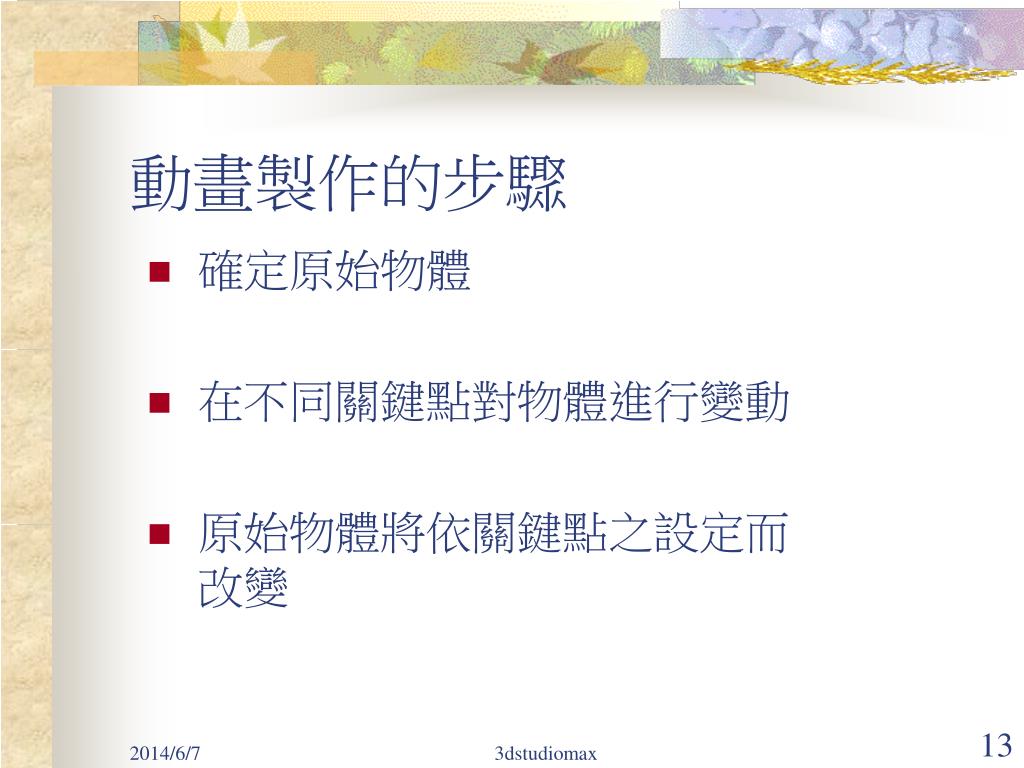 動畫製作的步驟

■ 確定原始物體

■ 在不同關鍵點對物體進行變動

■ 原始物體將依關鍵點之設定而改變

2014/6/7

3dstudiomax

13